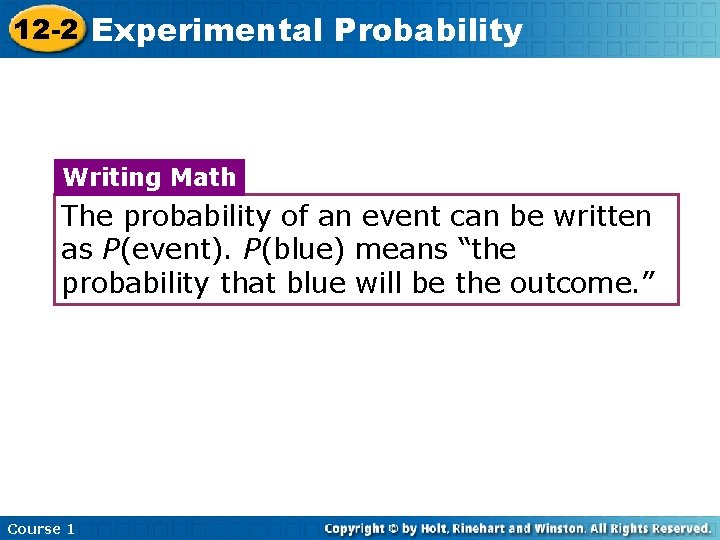 12-2 Experimental Probability

Writing Math

The probability of an event can be written as $P$(event). $P$(blue) means “the probability that blue will be the outcome.”

Course 1

Copyright © by Holt, Rinehart and Winston. All Rights Reserved.